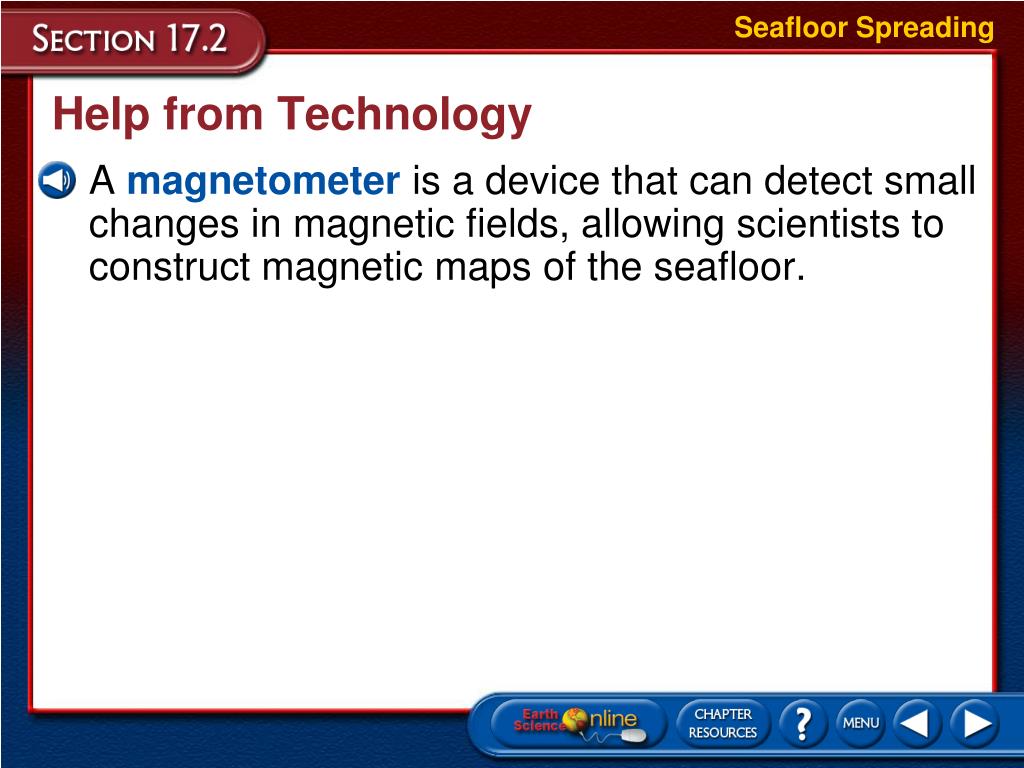 SECTION 17.2

Seafloor Spreading

Help from Technology

A magnetometer is a device that can detect small changes in magnetic fields, allowing scientists to construct magnetic maps of the seafloor.

Earth Science Online

CHAPTER RESOURCES

?

MENU